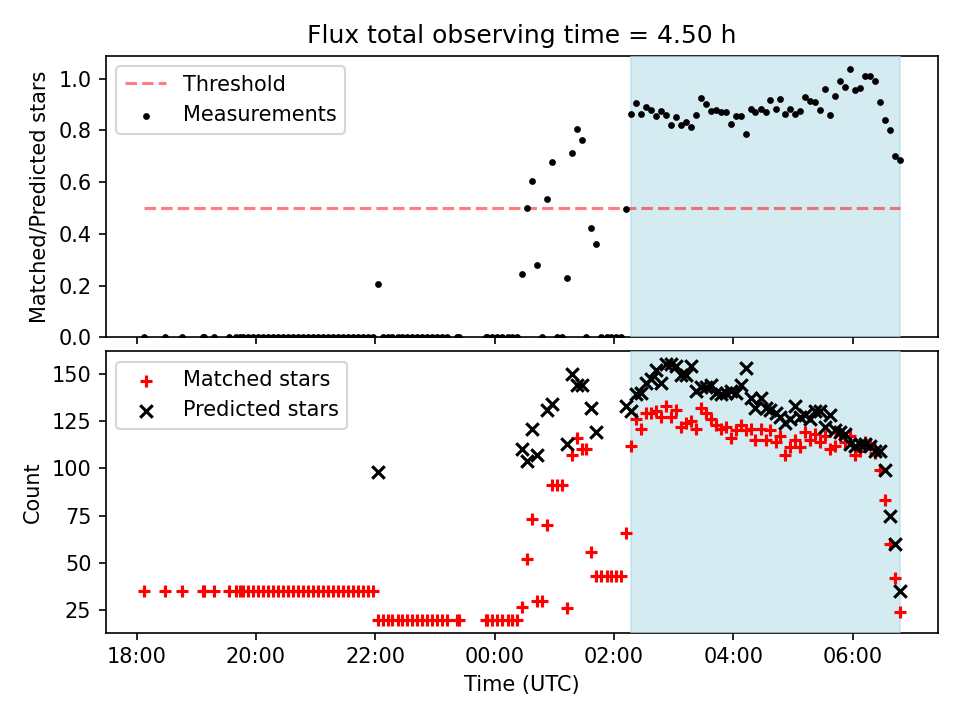 Flux total observing time = 4.50 h

Threshold
Measurements

Matched/Predicted stars
1.0
0.8
0.6
0.4
0.2
0.0

Matched stars
Predicted stars

Count
150
125
100
75
50
25

18:00
20:00
22:00
00:00
02:00
04:00
06:00
Time (UTC)